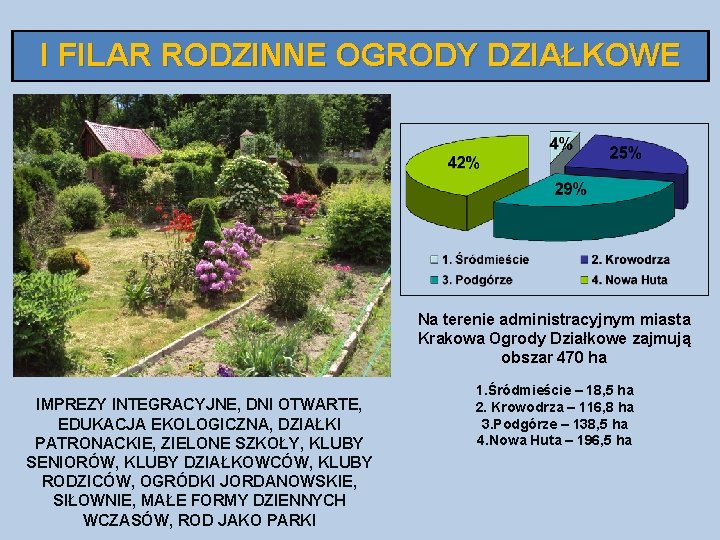 I FILAR RODZINNE OGRODY DZIAŁKOWE

42%
4%
25%
29%

1. Śródmieście
2. Krowodrza
3. Podgórze
4. Nowa Huta

Na terenie administracyjnym miasta Krakowa Ogrody Działkowe zajmują obszar 470 ha

1.Śródmieście – 18,5 ha
2. Krowodrza – 116,8 ha
3.Podgórze – 138,5 ha
4.Nowa Huta – 196,5 ha

IMPREZY INTEGRACYJNE, DNI OTWARTE, EDUKACJA EKOLOGICZNA, DZIAŁKI PATRONACKIE, ZIELONE SZKOŁY, KLUBY SENIORÓW, KLUBY DZIAŁKOWCÓW, KLUBY RODZICÓW, OGRÓDKI JORDANOWSKIE, SIŁOWNIE, MAŁE FORMY DZIENNYCH WCZASÓW, ROD JAKO PARKI